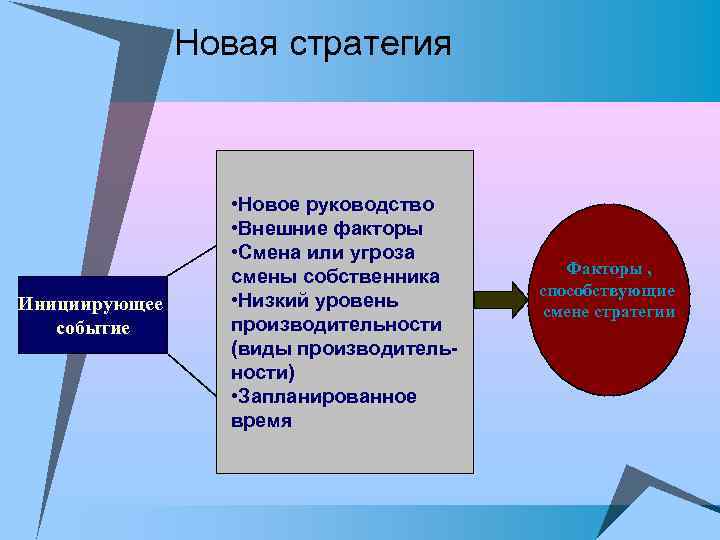 Новая стратегия

Инициирующее событие

•Новое руководство
•Внешние факторы
•Смена или угроза смены собственника
•Низкий уровень производительности (виды производительности)
•Запланированное время

Факторы , способствующие смене стратегии